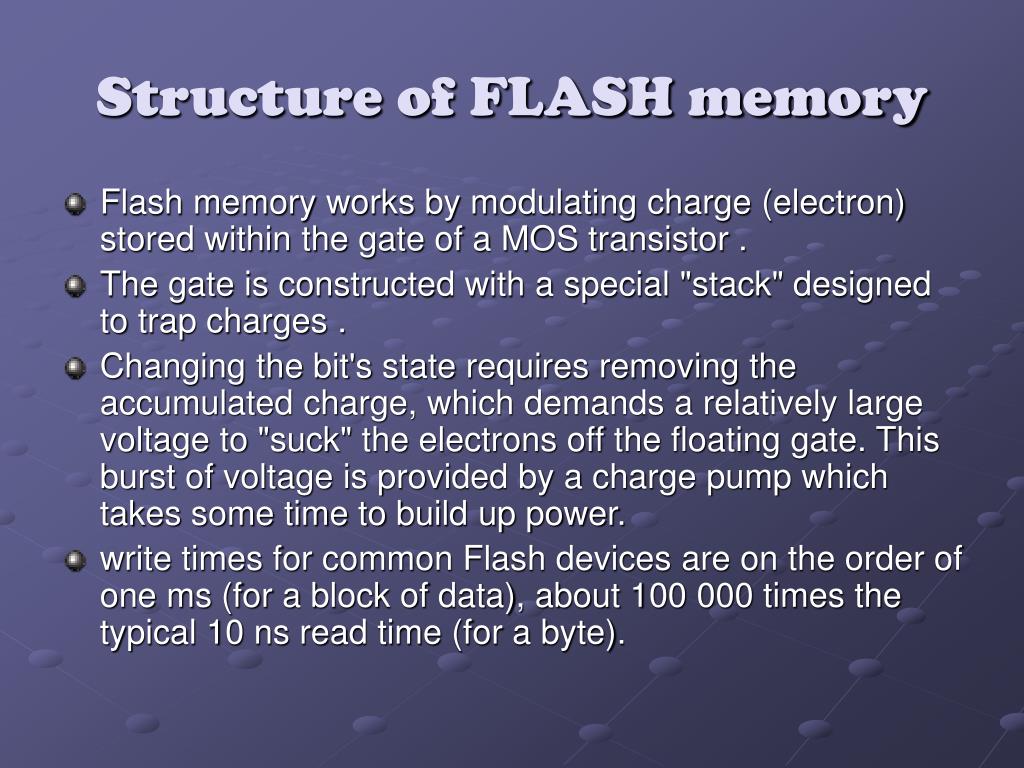 Structure of FLASH memory

Flash memory works by modulating charge (electron) stored within the gate of a MOS transistor .

The gate is constructed with a special "stack" designed to trap charges .

Changing the bit's state requires removing the accumulated charge, which demands a relatively large voltage to "suck" the electrons off the floating gate. This burst of voltage is provided by a charge pump which takes some time to build up power.

write times for common Flash devices are on the order of one ms (for a block of data), about 100 000 times the typical 10 ns read time (for a byte).